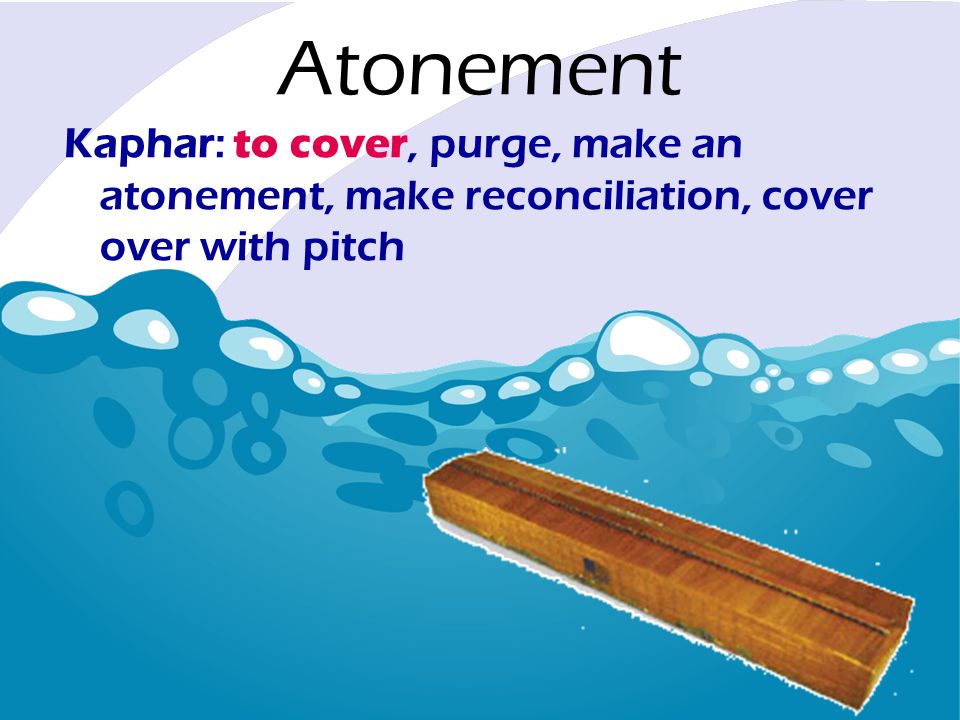 Atonement

Kaphar: to cover, purge, make an atonement, make reconciliation, cover over with pitch